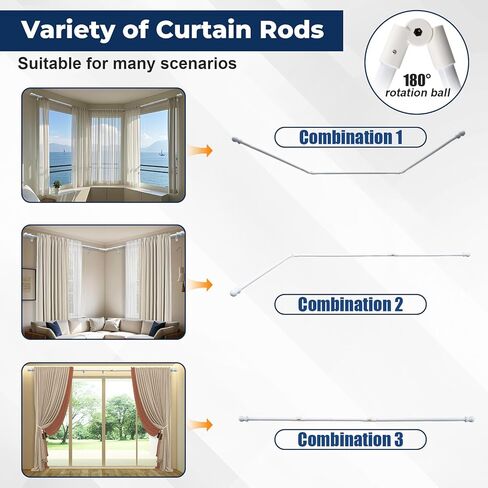 Variety of Curtain Rods

Suitable for many scenarios

180°
rotation ball

Combination 1

Combination 2

Combination 3